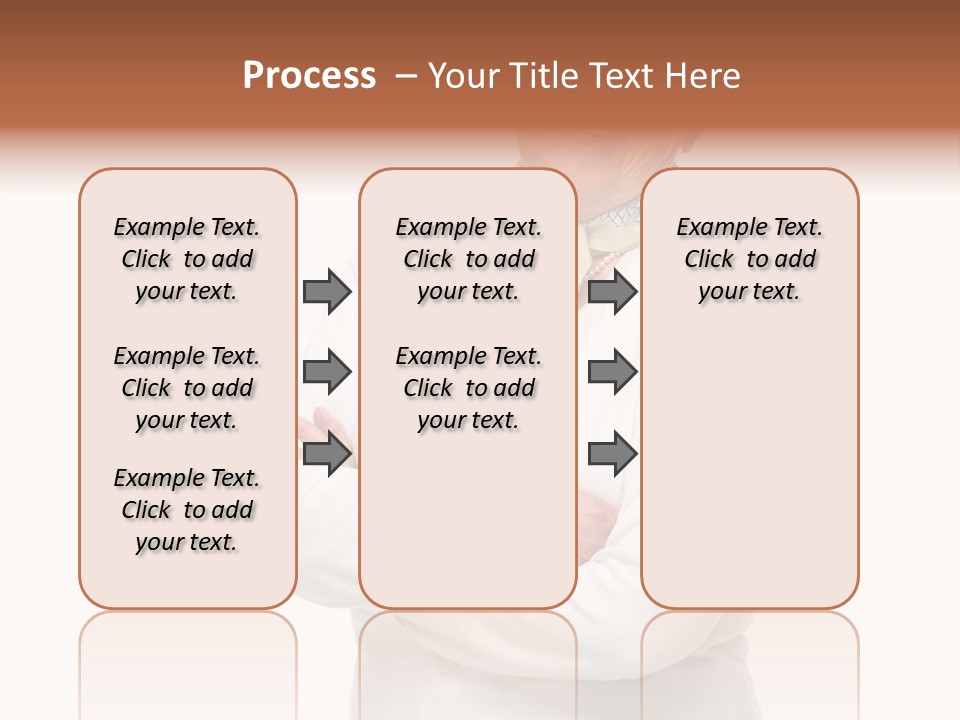 Process – Your Title Text Here

Example Text. Click to add your text.

Example Text. Click to add your text.

Example Text. Click to add your text.

Example Text. Click to add your text.

Example Text. Click to add your text.

Example Text. Click to add your text.